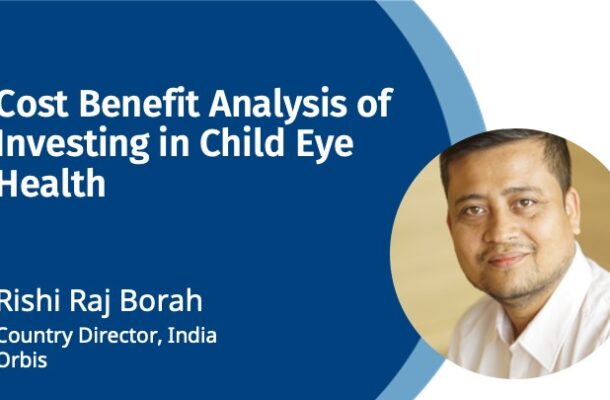 Cost Benefit Analysis of Investing in Child Eye Health

Rishi Raj Borah

Country Director, India
Orbis